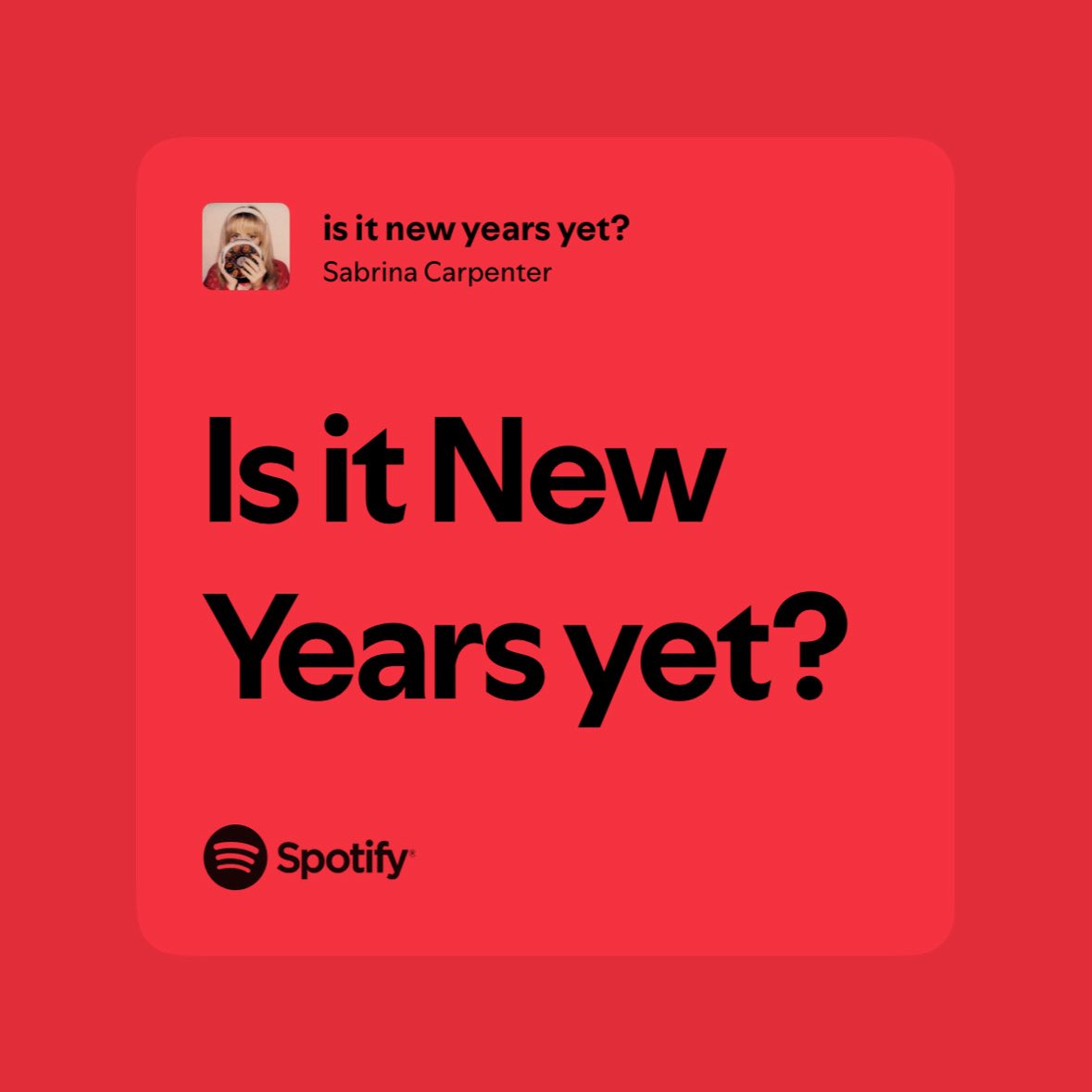 is it new years yet?
Sabrina Carpenter

Is it New Years yet?

Spotify